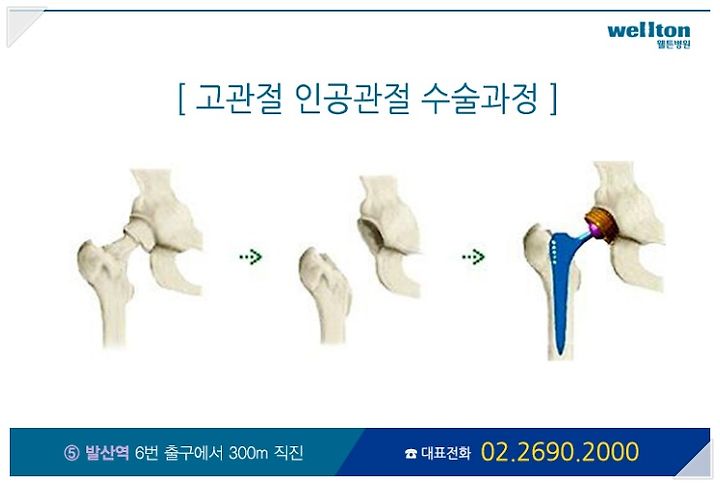 wellton
웰튼병원

[ 고관절 인공관절 수술과정 ]

⑤ 발산역 6번 출구에서 300m 직진

☎ 대표전화 02.2690.2000